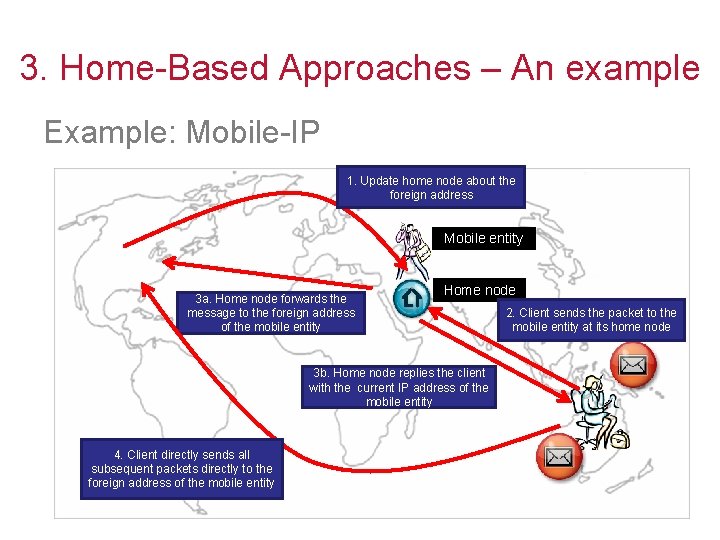 3. Home-Based Approaches – An example

Example: Mobile-IP

1. Update home node about the foreign address

Mobile entity

Home node

3a. Home node forwards the message to the foreign address of the mobile entity

2. Client sends the packet to the mobile entity at its home node

3b. Home node replies the client with the current IP address of the mobile entity

4. Client directly sends all subsequent packets directly to the foreign address of the mobile entity